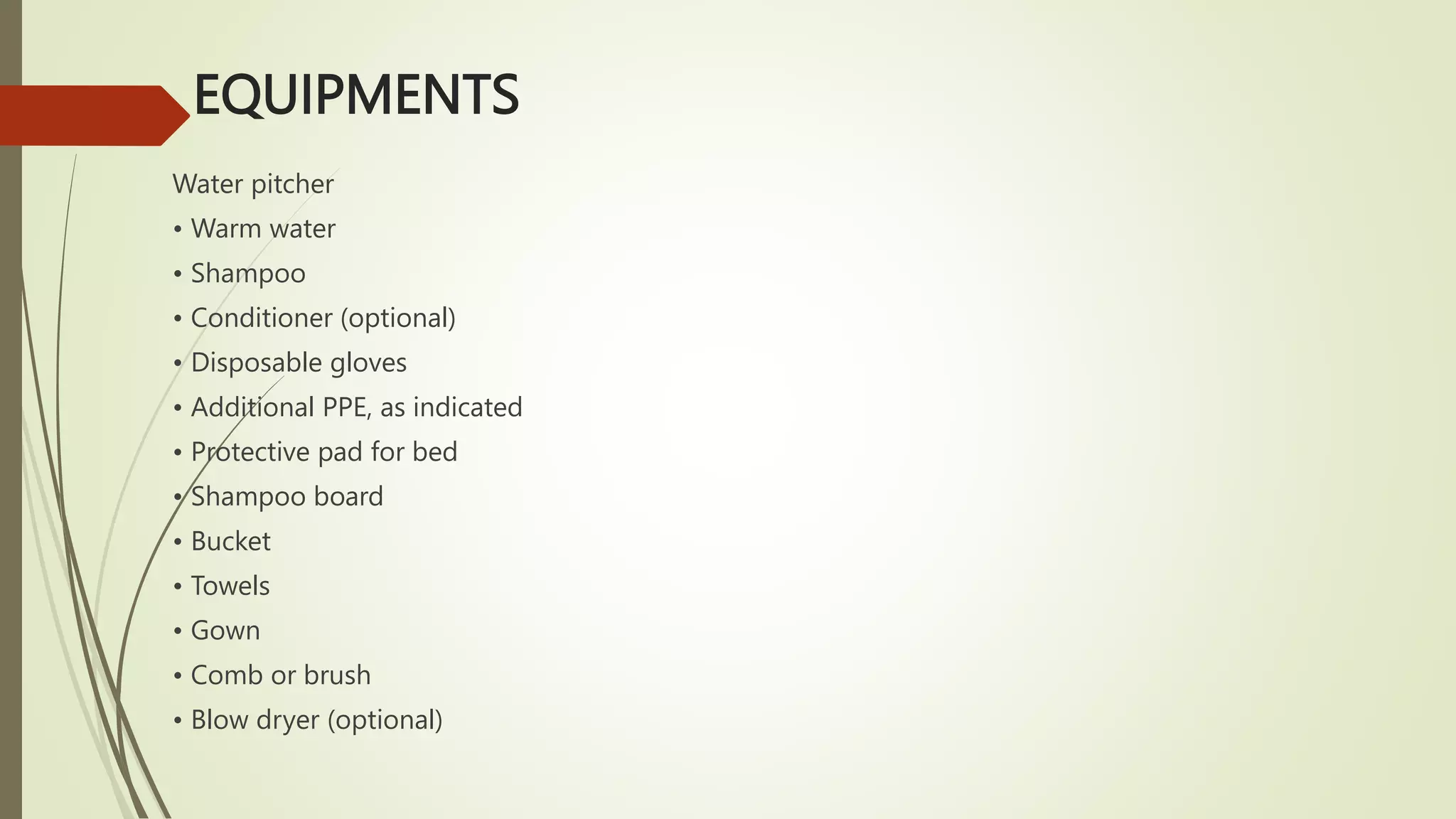 EQUIPMENTS

Water pitcher

• Warm water
• Shampoo
• Conditioner (optional)
• Disposable gloves
• Additional PPE, as indicated
• Protective pad for bed
• Shampoo board
• Bucket
• Towels
• Gown
• Comb or brush
• Blow dryer (optional)